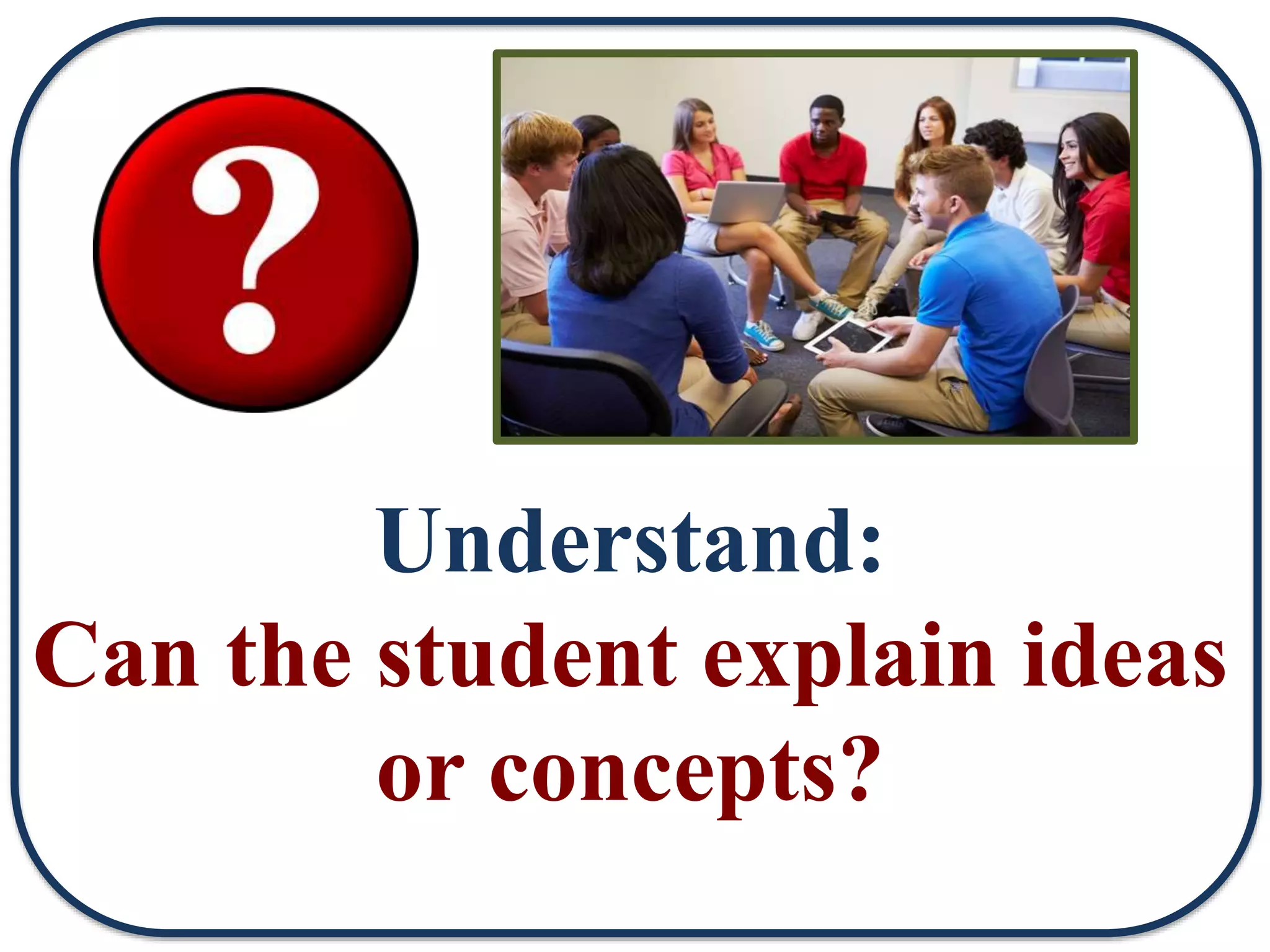 ?

Understand:
Can the student explain ideas or concepts?